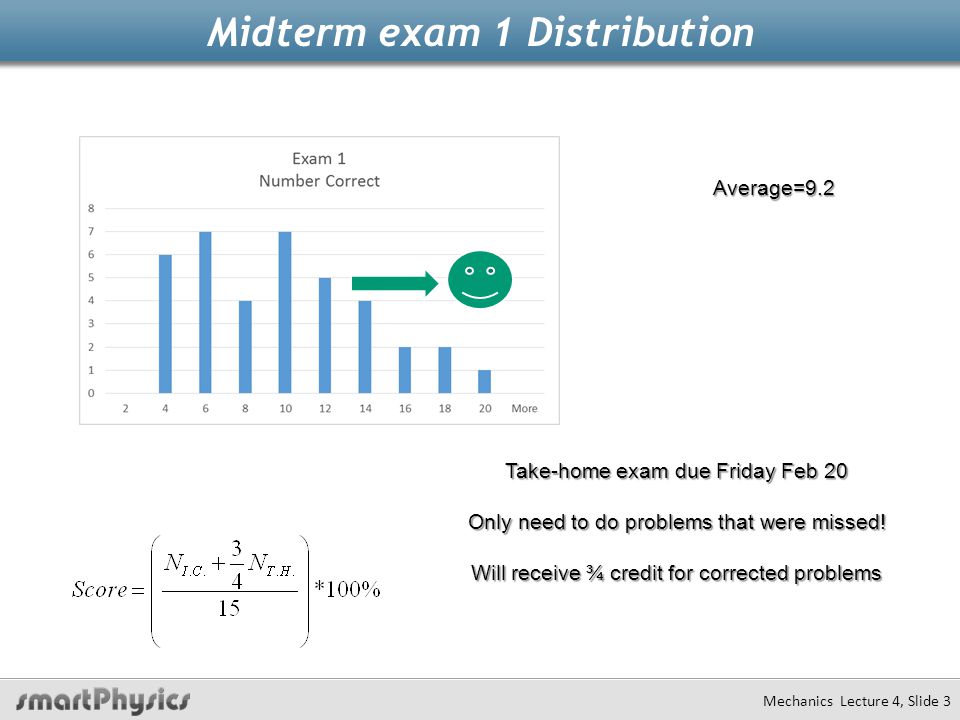 Midterm exam 1 Distribution

Exam 1
Number Correct

8
7
6
5
4
3
2
1
0

2 4 6 8 10 12 14 16 18 20 More

Average=9.2

Take-home exam due Friday Feb 20

Only need to do problems that were missed!

Will receive ¾ credit for corrected problems

$Score = \left( \frac{N_{I.C.} + \frac{3}{4} N_{T.H.}}{15} \right) * 100\%$

smartPhysics

Mechanics Lecture 4, Slide 3